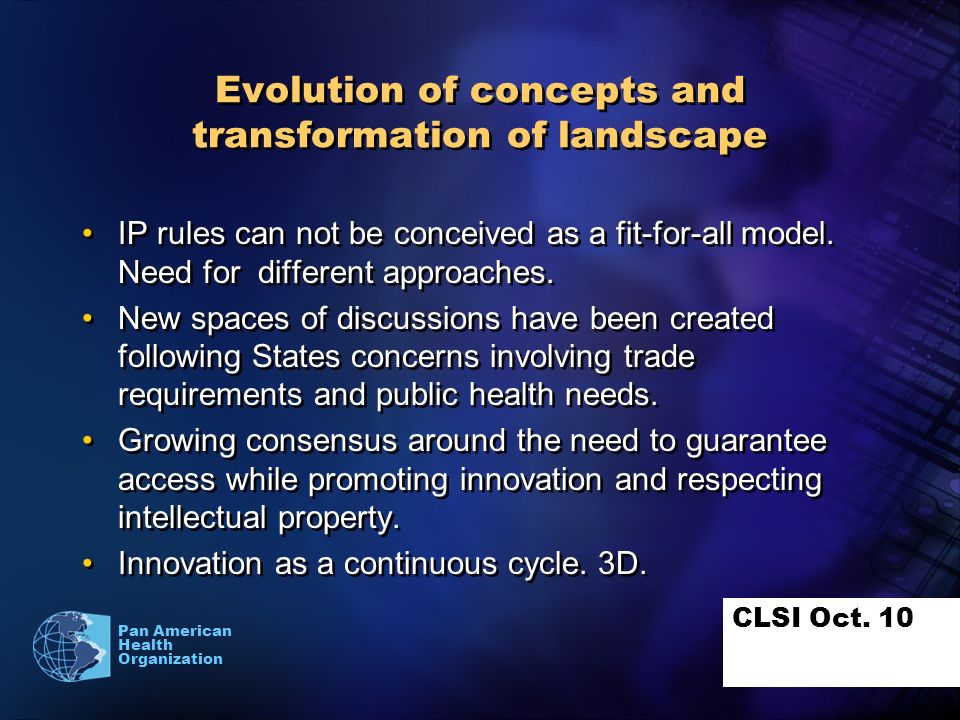 Evolution of concepts and transformation of landscape

• IP rules can not be conceived as a fit-for-all model. Need for different approaches.
• New spaces of discussions have been created following States concerns involving trade requirements and public health needs.
• Growing consensus around the need to guarantee access while promoting innovation and respecting intellectual property.
• Innovation as a continuous cycle. 3D.

Pan American Health Organization

CLSI Oct. 10